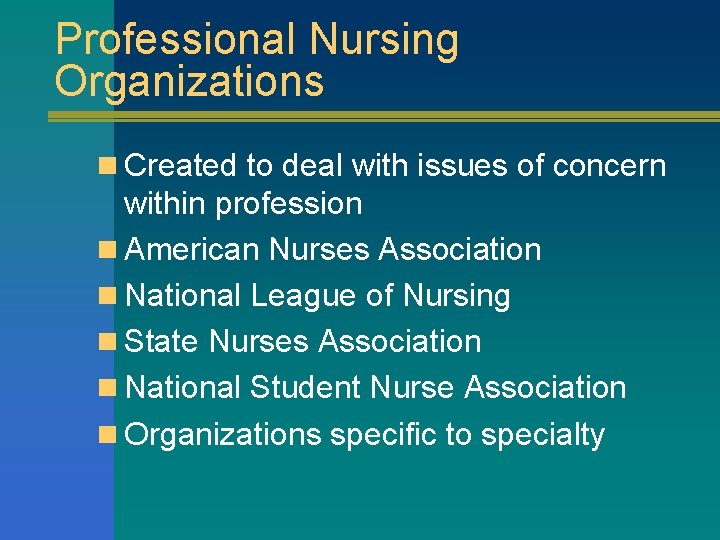 Professional Nursing Organizations

Created to deal with issues of concern within profession
American Nurses Association
National League of Nursing
State Nurses Association
National Student Nurse Association
Organizations specific to specialty